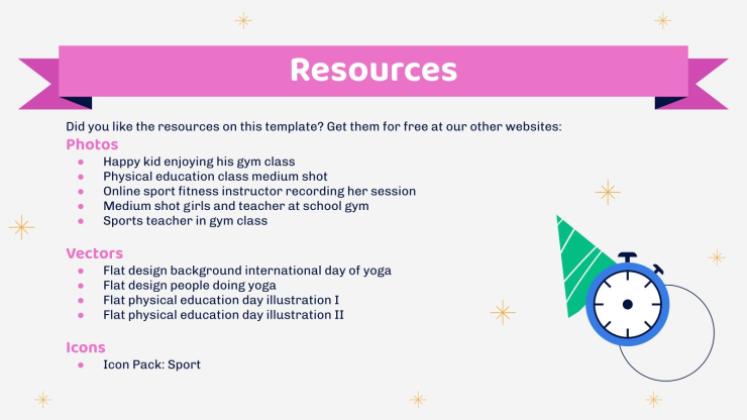 Resources

Did you like the resources on this template? Get them for free at our other websites:

Photos

- Happy kid enjoying his gym class
- Physical education class medium shot
- Online sport fitness instructor recording her session
- Medium shot girls and teacher at school gym
- Sports teacher in gym class

Vectors

- Flat design background international day of yoga
- Flat design people doing yoga
- Flat physical education day illustration I
- Flat physical education day illustration II

Icons

- Icon Pack: Sport